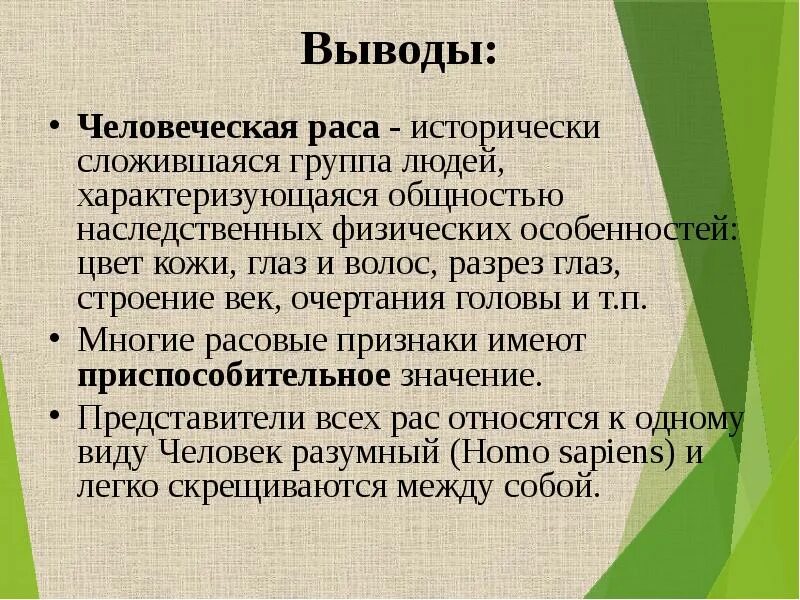 Выводы:

• Человеческая раса - исторически сложившаяся группа людей, характеризующаяся общностью наследственных физических особенностей: цвет кожи, глаз и волос, разрез глаз, строение век, очертания головы и т.п.

• Многие расовые признаки имеют приспособительное значение.

• Представители всех рас относятся к одному виду Человек разумный (Homo sapiens) и легко скрещиваются между собой.